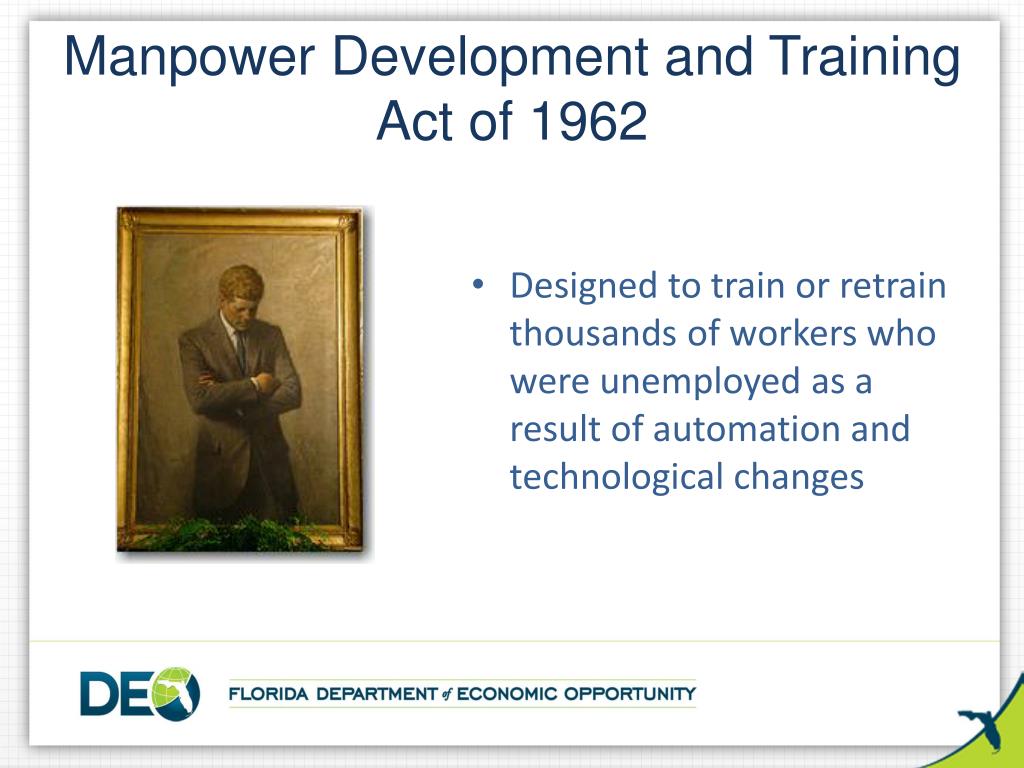 Manpower Development and Training Act of 1962

• Designed to train or retrain thousands of workers who were unemployed as a result of automation and technological changes

DEO

FLORIDA DEPARTMENT of ECONOMIC OPPORTUNITY